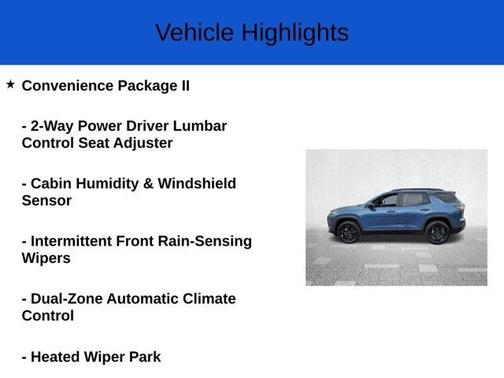 Vehicle Highlights

★ Convenience Package II

- 2-Way Power Driver Lumbar Control Seat Adjuster

- Cabin Humidity & Windshield Sensor

- Intermittent Front Rain-Sensing Wipers

- Dual-Zone Automatic Climate Control

- Heated Wiper Park